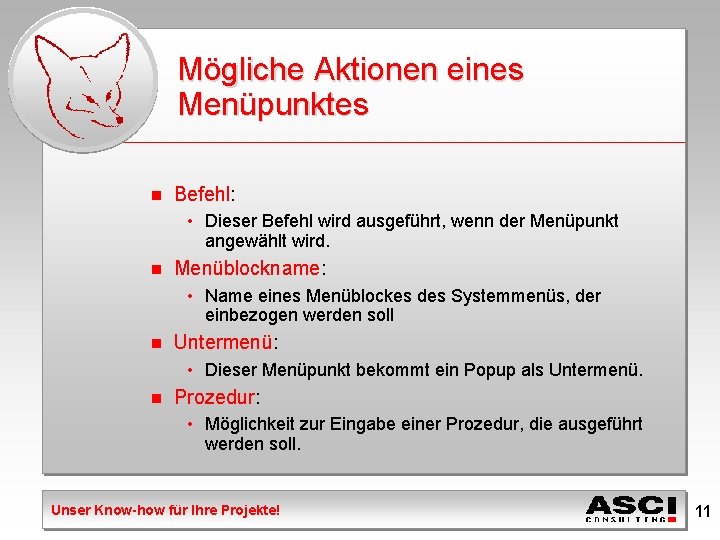 Mögliche Aktionen eines Menüpunktes

■ Befehl:

• Dieser Befehl wird ausgeführt, wenn der Menüpunkt angewählt wird.

■ Menüblockname:

• Name eines Menüblockes des Systemmenüs, der einbezogen werden soll

■ Untermenü:

• Dieser Menüpunkt bekommt ein Popup als Untermenü.

■ Prozedur:

• Möglichkeit zur Eingabe einer Prozedur, die ausgeführt werden soll.

Unser Know-how für Ihre Projekte!

ASCI CONSULTING

11